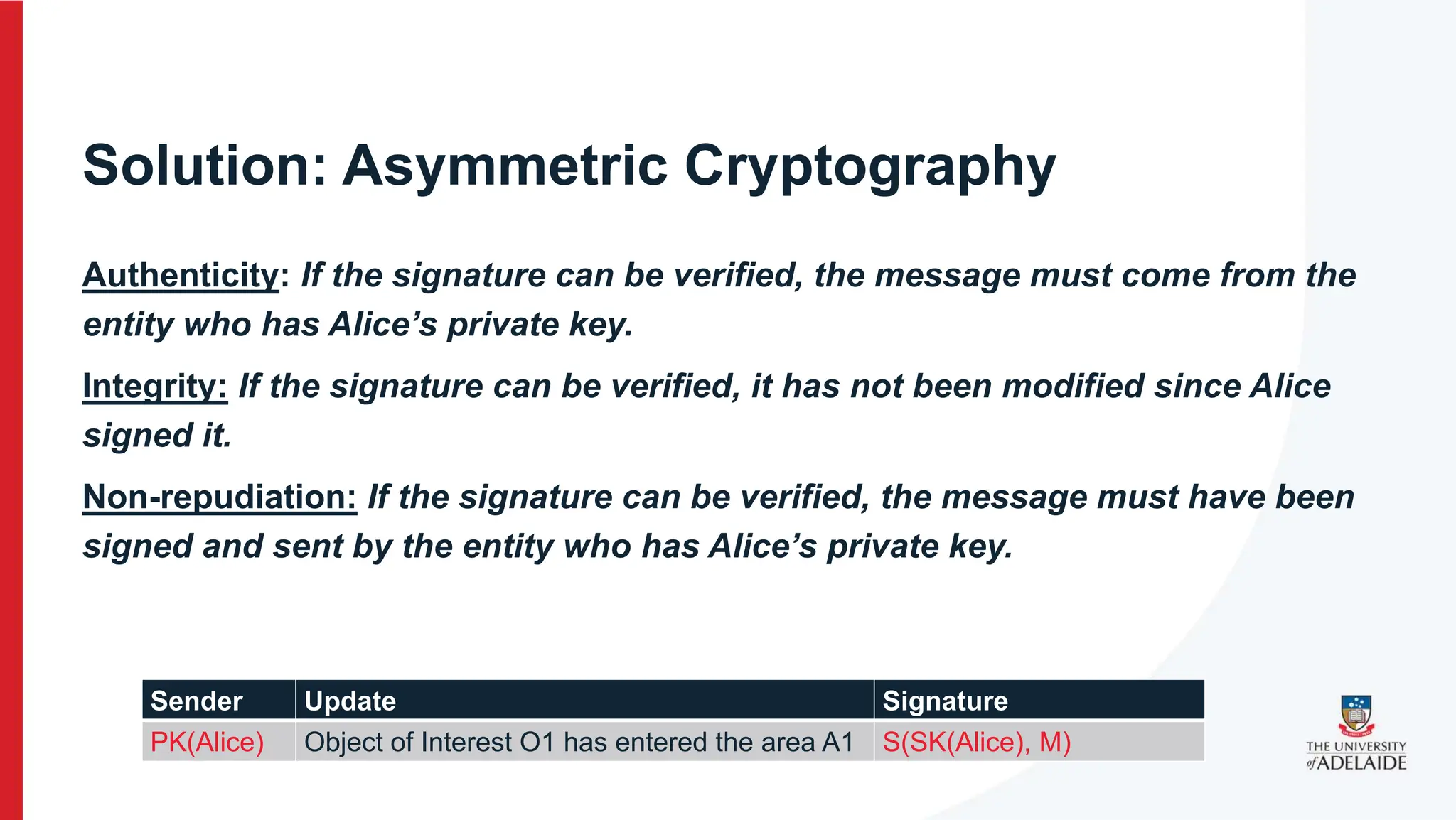 Solution: Asymmetric Cryptography

Authenticity: If the signature can be verified, the message must come from the entity who has Alice’s private key.

Integrity: If the signature can be verified, it has not been modified since Alice signed it.

Non-repudiation: If the signature can be verified, the message must have been signed and sent by the entity who has Alice’s private key.

| Sender | Update | Signature |
|---|---|---|
| PK(Alice) | Object of Interest O1 has entered the area A1 | S(SK(Alice), M) |

THE UNIVERSITY of ADELAIDE